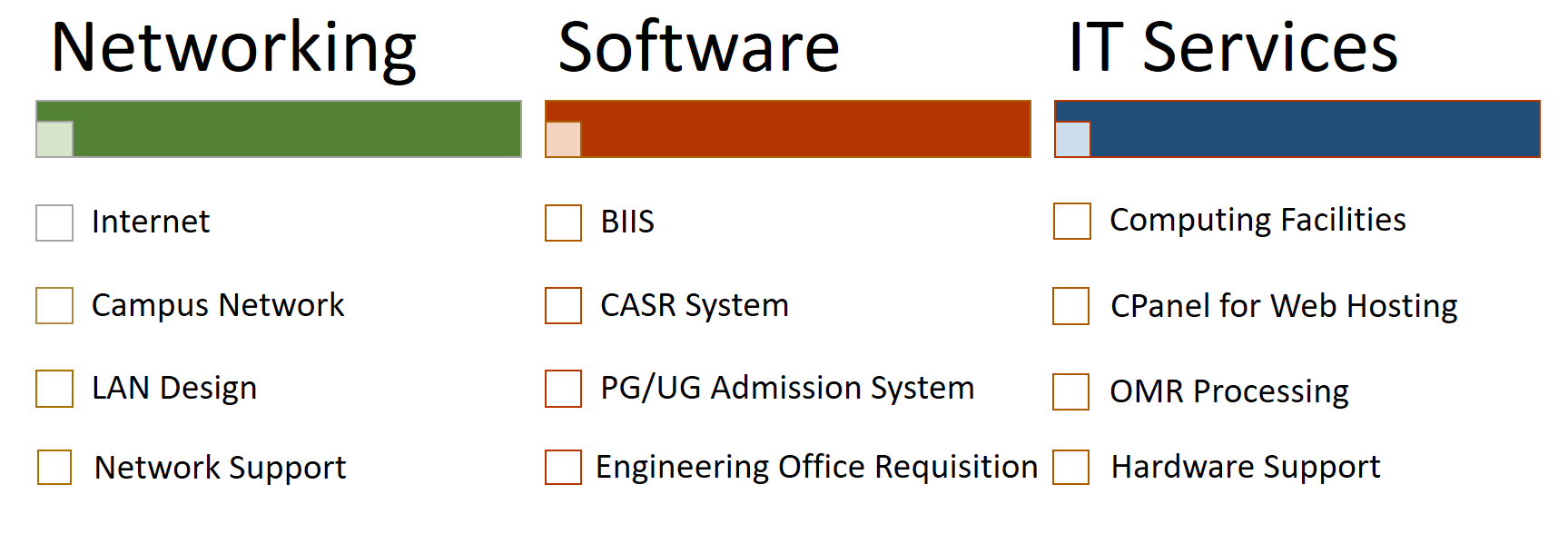 Networking

Internet

Campus Network

LAN Design

Network Support

Software

BIIS

CASR System

PG/UG Admission System

Engineering Office Requisition

IT Services

Computing Facilities

CPanel for Web Hosting

OMR Processing

Hardware Support